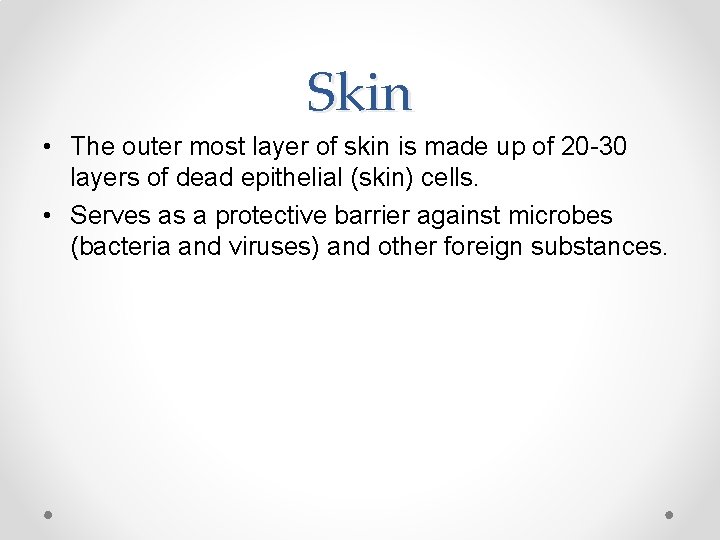 Skin

• The outer most layer of skin is made up of 20-30 layers of dead epithelial (skin) cells.
• Serves as a protective barrier against microbes (bacteria and viruses) and other foreign substances.